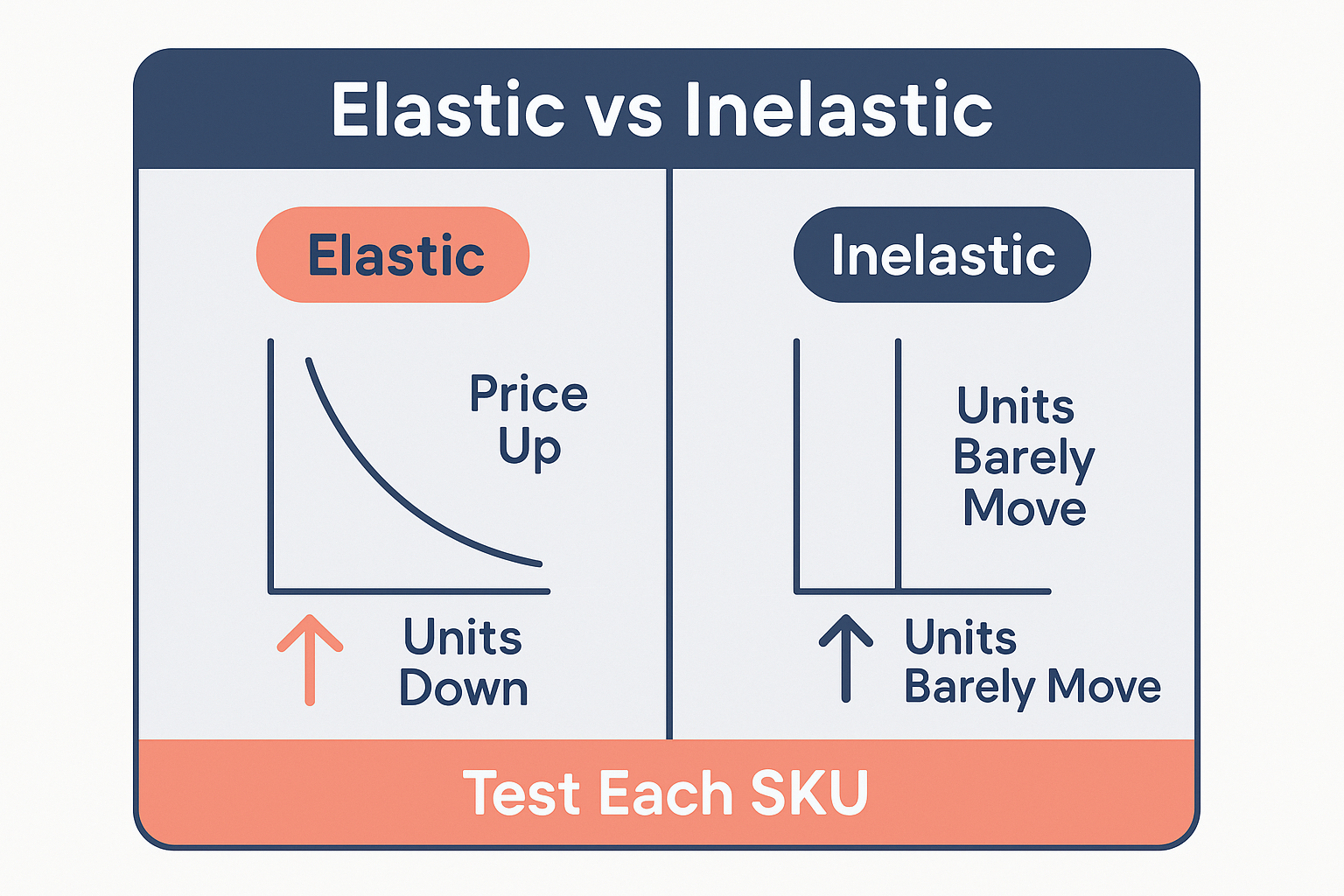 Elastic vs Inelastic

Elastic

Price Up

Units Down

Inelastic

Units Barely Move

Units Barely Move

Test Each SKU